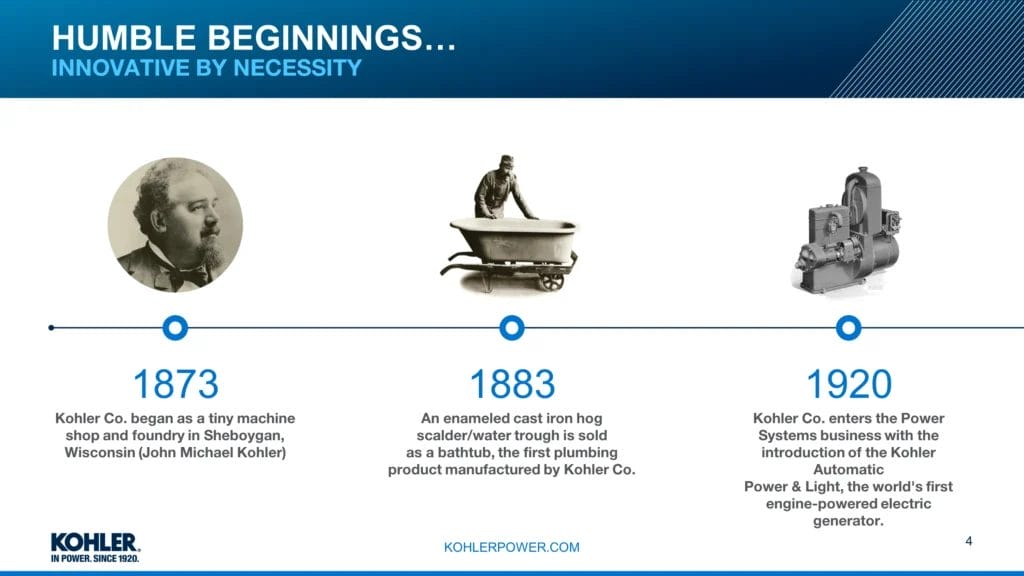 HUMBLE BEGINNINGS…
INNOVATIVE BY NECESSITY

1873
Kohler Co. began as a tiny machine shop and foundry in Sheboygan, Wisconsin (John Michael Kohler)

1883
An enameled cast iron hog scalder/water trough is sold as a bathtub, the first plumbing product manufactured by Kohler Co.

1920
Kohler Co. enters the Power Systems business with the introduction of the Kohler Automatic Power & Light, the world's first engine-powered electric generator.

KOHLER.
IN POWER. SINCE 1920.

KOHLERPOWER.COM

4